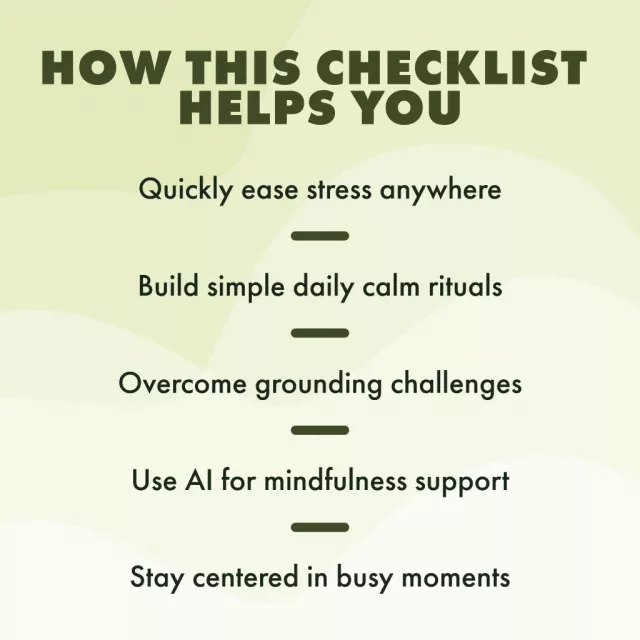 HOW THIS CHECKLIST HELPS YOU

Quickly ease stress anywhere

Build simple daily calm rituals

Overcome grounding challenges

Use AI for mindfulness support

Stay centered in busy moments